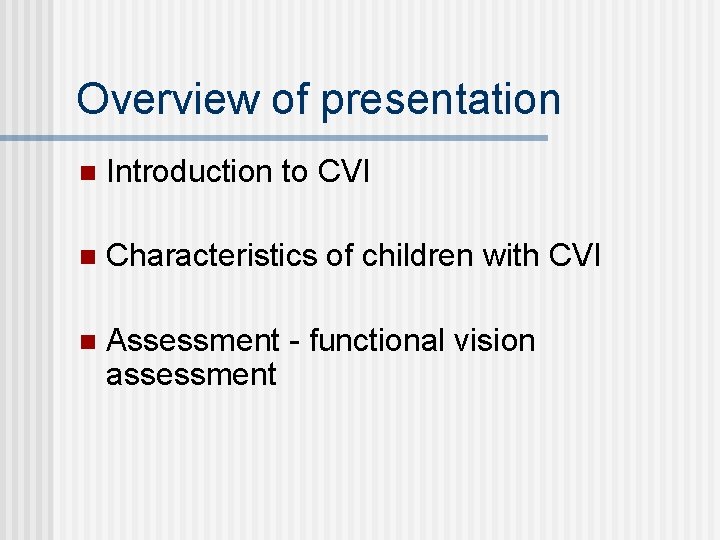 Overview of presentation

- Introduction to CVI

- Characteristics of children with CVI

- Assessment - functional vision assessment